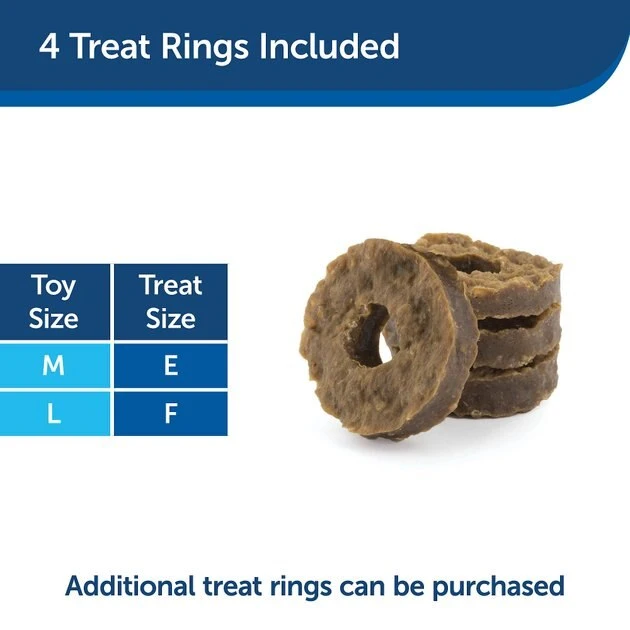 4 Treat Rings Included

| Toy Size | Treat Size |
|---|---|
| M | E |
| L | F |

Additional treat rings can be purchased